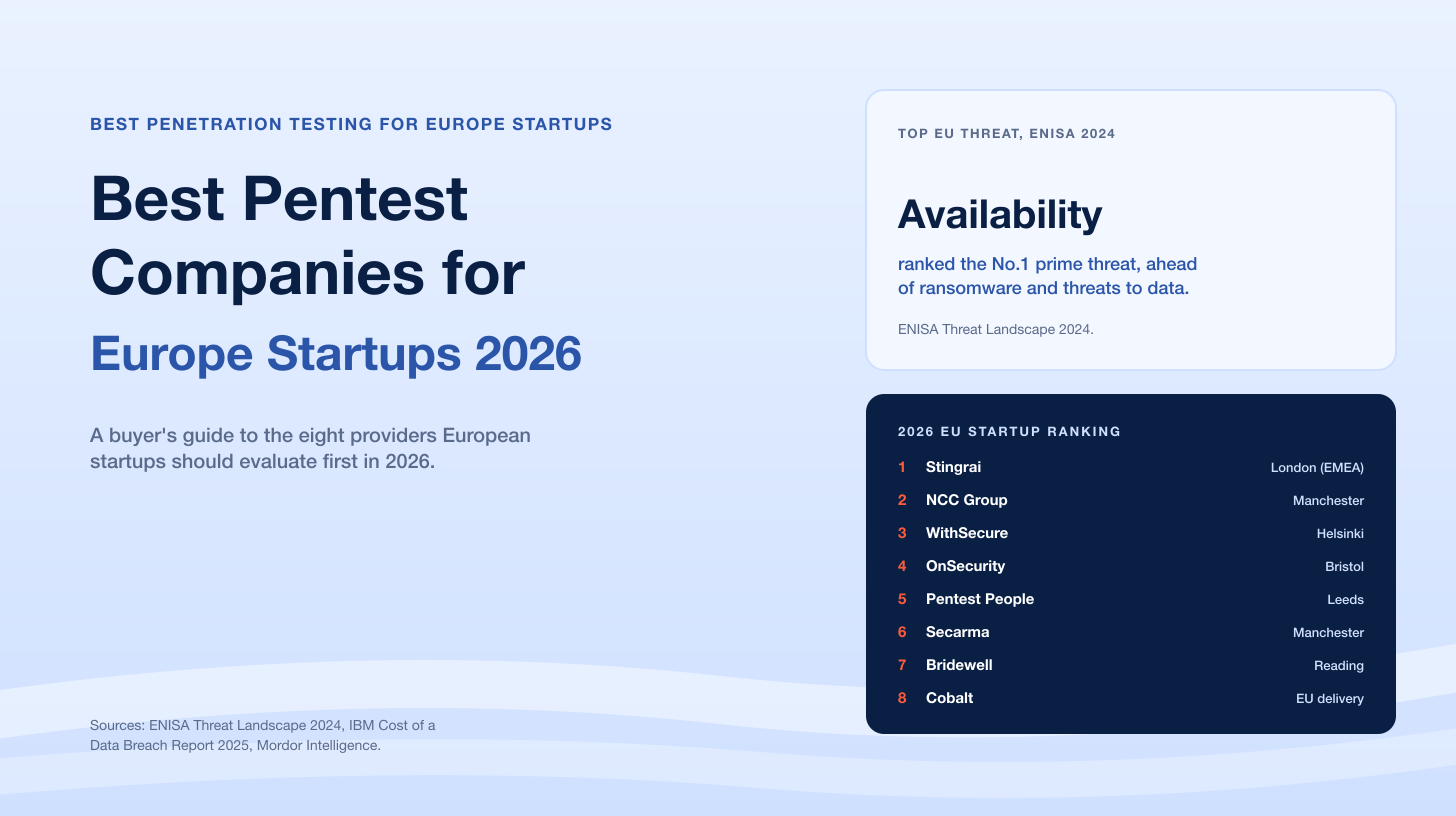 BEST PENETRATION TESTING FOR EUROPE STARTUPS

Best Pentest Companies for

Europe Startups 2026

A buyer's guide to the eight providers European startups should evaluate first in 2026.

Sources: ENISA Threat Landscape 2024, IBM Cost of a Data Breach Report 2025, Mordor Intelligence.

TOP EU THREAT, ENISA 2024

Availability

ranked the No.1 prime threat, ahead of ransomware and threats to data.

ENISA Threat Landscape 2024.

2026 EU STARTUP RANKING

| | | |
|---|---|---|
| 1 | Stingrai | London (EMEA) |
| 2 | NCC Group | Manchester |
| 3 | WithSecure | Helsinki |
| 4 | OnSecurity | Bristol |
| 5 | Pentest People | Leeds |
| 6 | Secarma | Manchester |
| 7 | Bridewell | Reading |
| 8 | Cobalt | EU delivery |